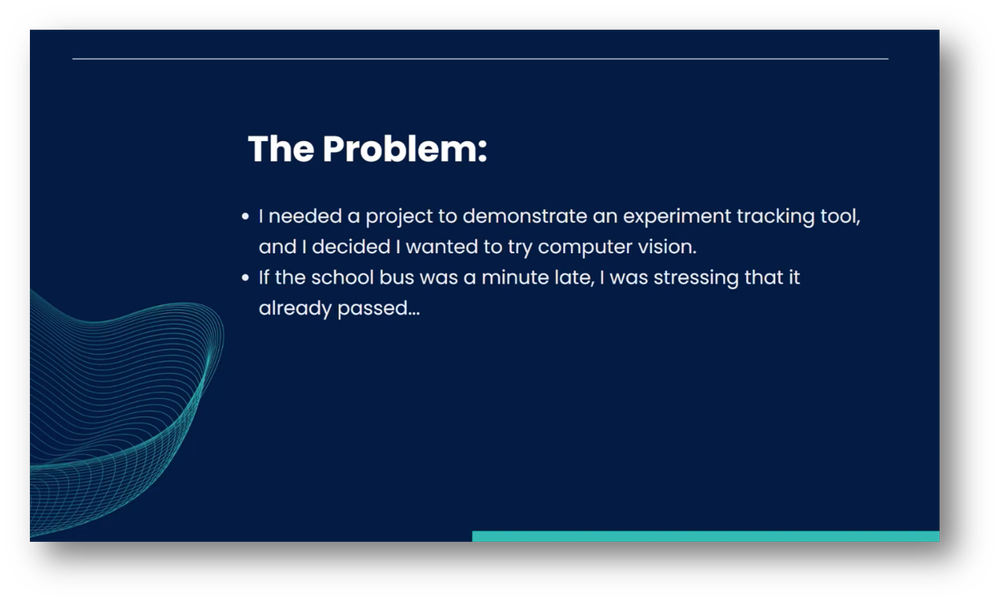 The Problem:

• I needed a project to demonstrate an experiment tracking tool, and I decided I wanted to try computer vision.
• If the school bus was a minute late, I was stressing that it already passed...